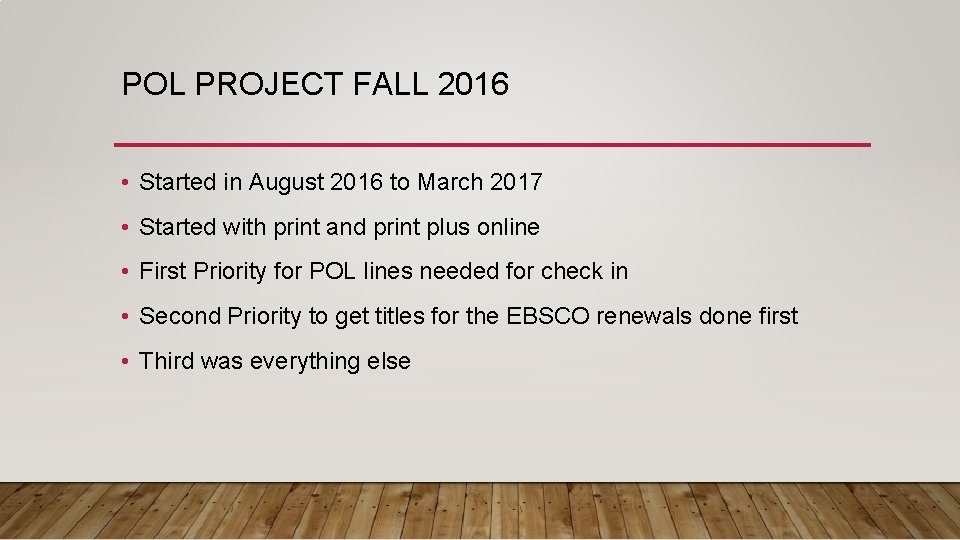 POL PROJECT FALL 2016

• Started in August 2016 to March 2017
• Started with print and print plus online
• First Priority for POL lines needed for check in
• Second Priority to get titles for the EBSCO renewals done first
• Third was everything else